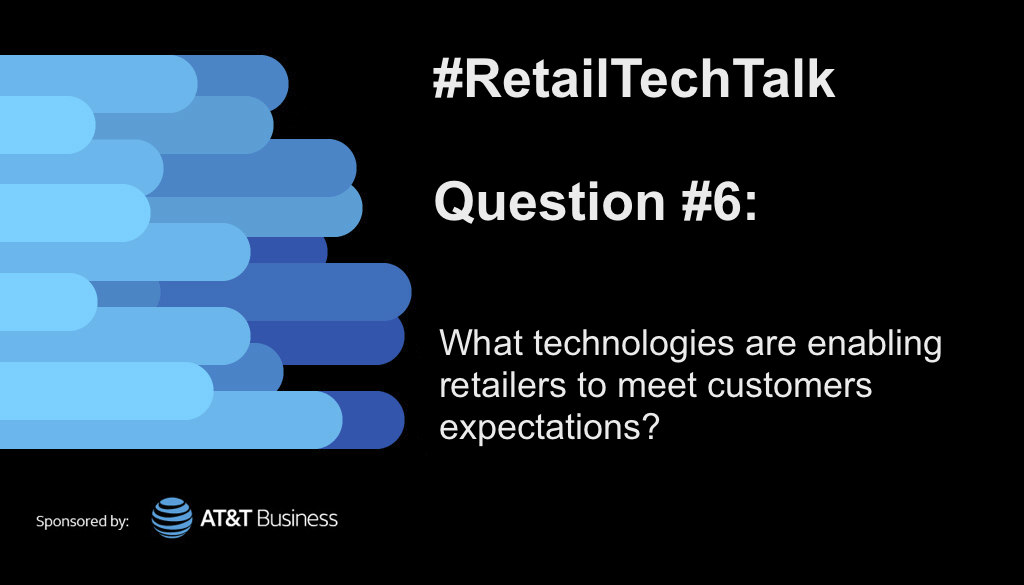 #RetailTechTalk

Question #6:

What technologies are enabling retailers to meet customers expectations?

Sponsored by: AT&T Business